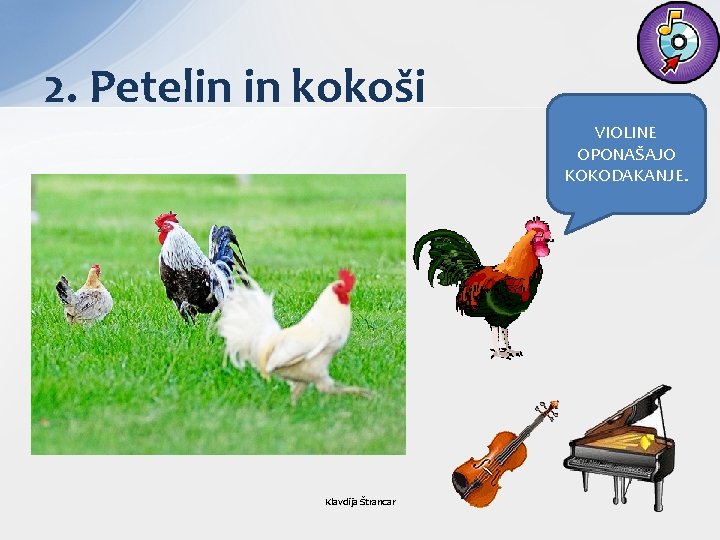 2. Petelin in kokoši

VIOLINE OPONAŠAJO KOKODAKANJE.

Klavdija Štrancar